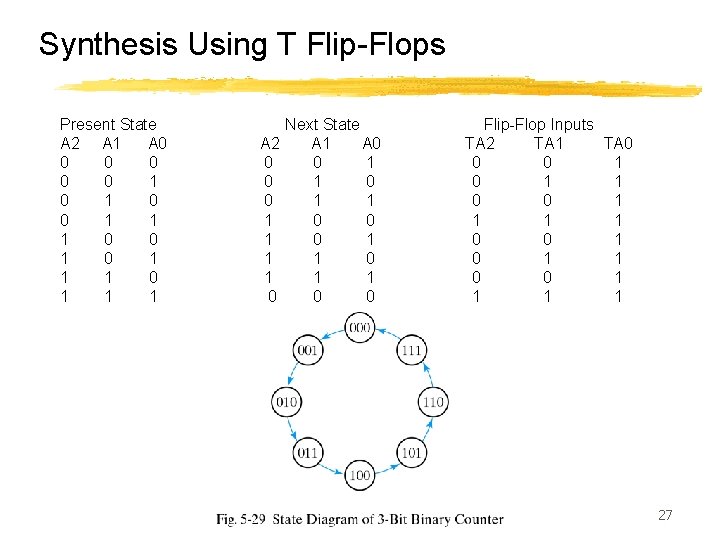 Synthesis Using T Flip-Flops

| Present State | | | Next State | | | Flip-Flop Inputs | | |
|---|---|---|---|---|---|---|---|---|
| A2 | A1 | A0 | A2 | A1 | A0 | TA2 | TA1 | TA0 |
| 0 | 0 | 0 | 0 | 0 | 1 | 0 | 0 | 1 |
| 0 | 0 | 1 | 0 | 1 | 0 | 0 | 1 | 1 |
| 0 | 1 | 0 | 0 | 1 | 1 | 0 | 0 | 1 |
| 0 | 1 | 1 | 1 | 0 | 0 | 1 | 1 | 1 |
| 1 | 0 | 0 | 1 | 0 | 1 | 0 | 0 | 1 |
| 1 | 0 | 1 | 1 | 1 | 0 | 0 | 1 | 1 |
| 1 | 1 | 0 | 1 | 1 | 1 | 0 | 0 | 1 |
| 1 | 1 | 1 | 0 | 0 | 0 | 1 | 1 | 1 |

000
001
111
010
110
011
101
100

Fig. 5-29 State Diagram of 3-Bit Binary Counter

27